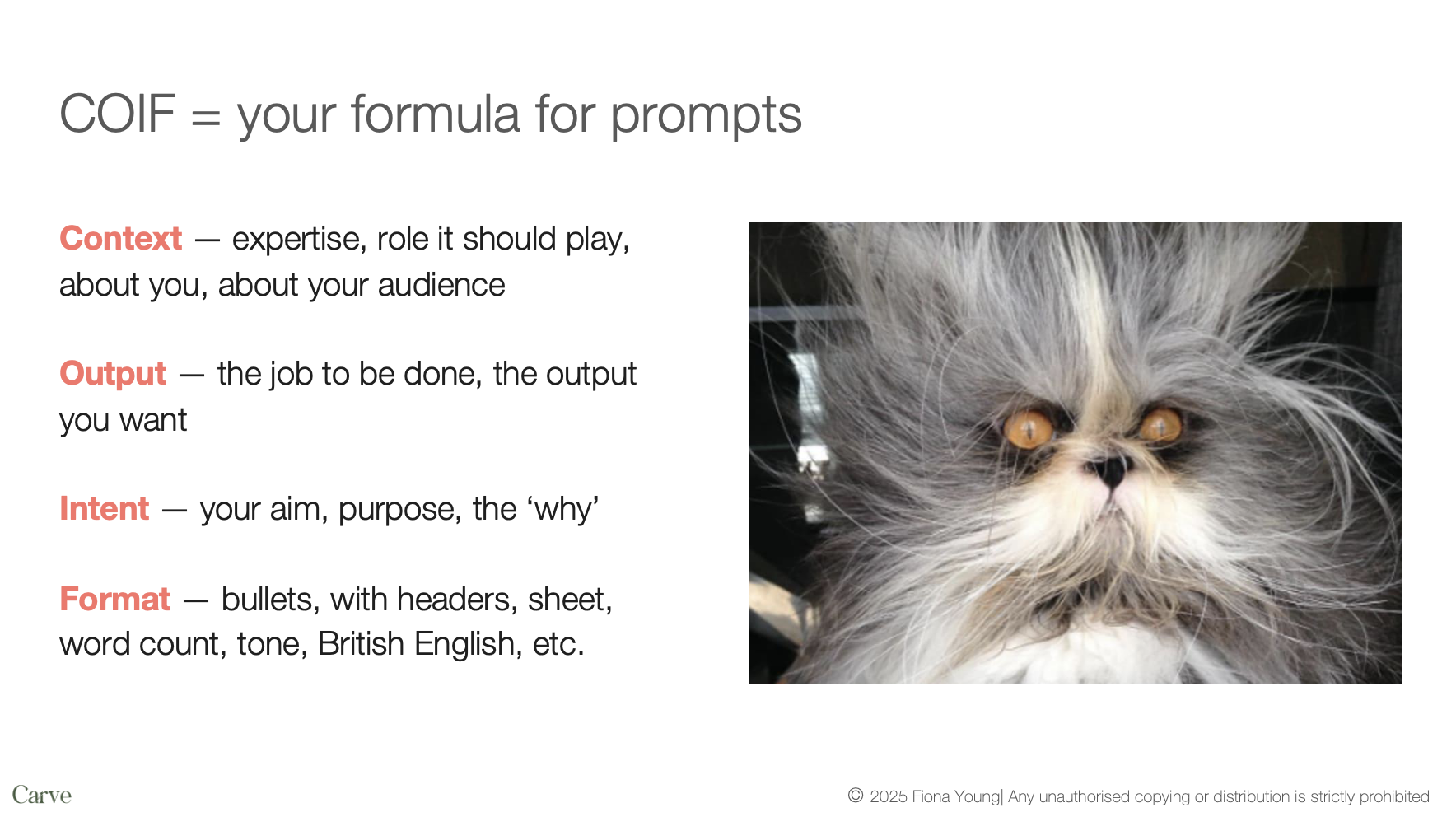 COIF = your formula for prompts

Context — expertise, role it should play, about you, about your audience

Output — the job to be done, the output you want

Intent — your aim, purpose, the ‘why’

Format — bullets, with headers, sheet, word count, tone, British English, etc.

Carve

© 2025 Fiona Young| Any unauthorised copying or distribution is strictly prohibited